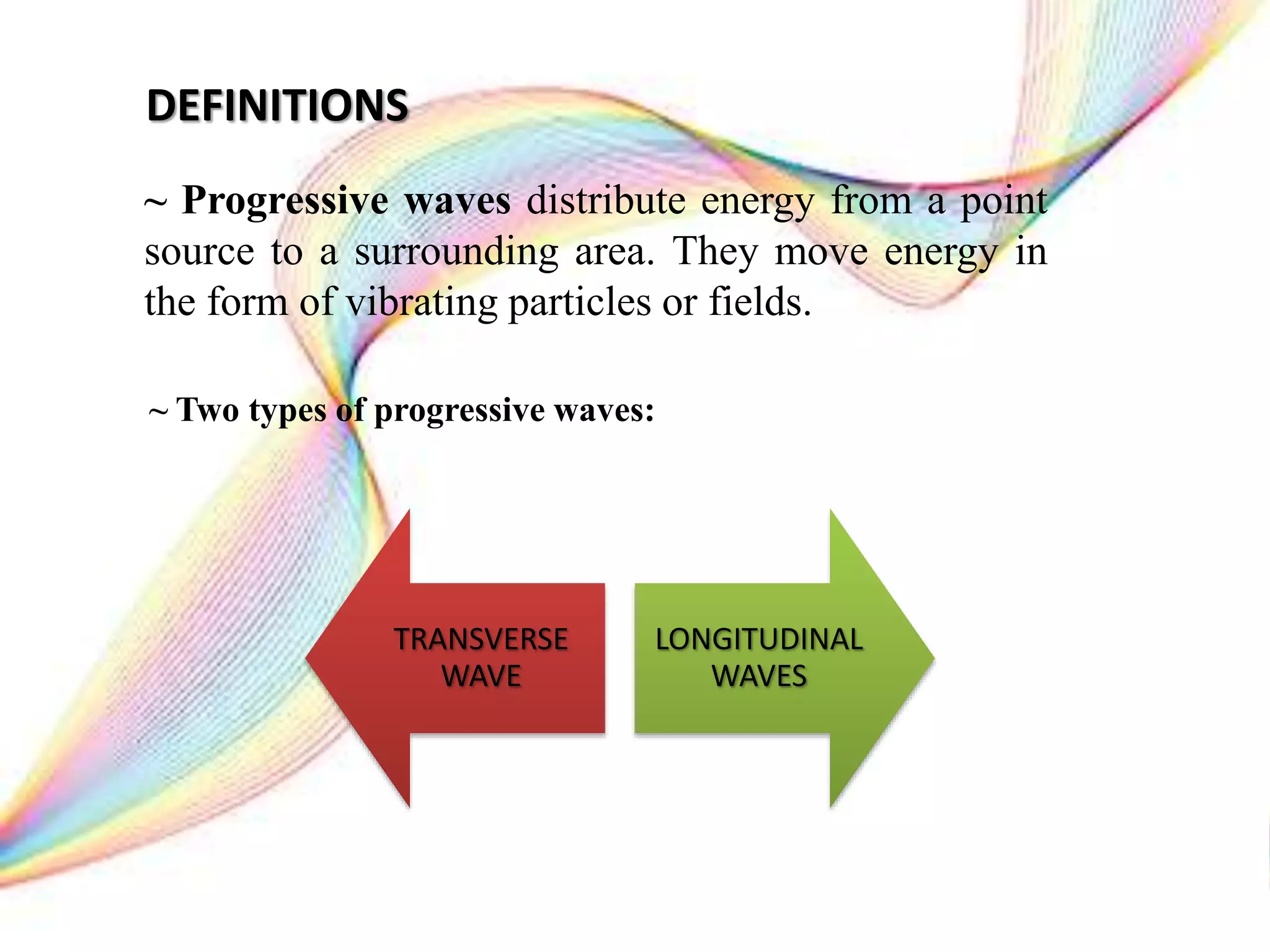 DEFINITIONS

~ Progressive waves distribute energy from a point source to a surrounding area. They move energy in the form of vibrating particles or fields.

~ Two types of progressive waves:

TRANSVERSE WAVE

LONGITUDINAL WAVES